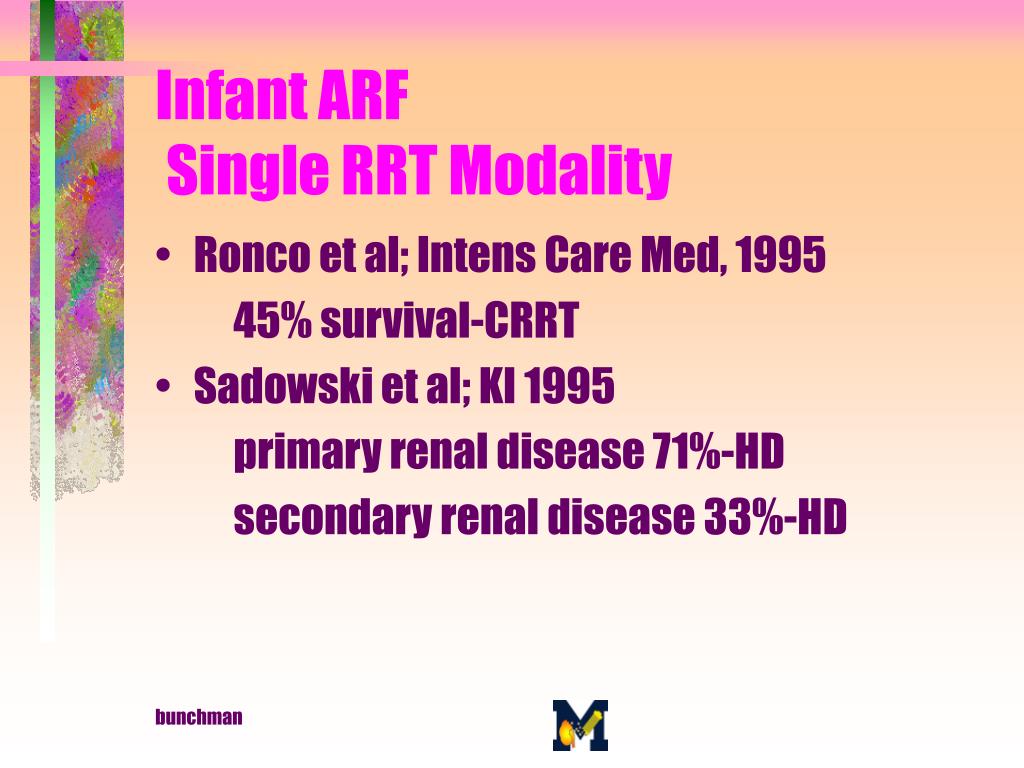 Infant ARF
Single RRT Modality

• Ronco et al; Intens Care Med, 1995
45% survival-CRRT
• Sadowski et al; KI 1995
primary renal disease 71%-HD
secondary renal disease 33%-HD

bunchman

M